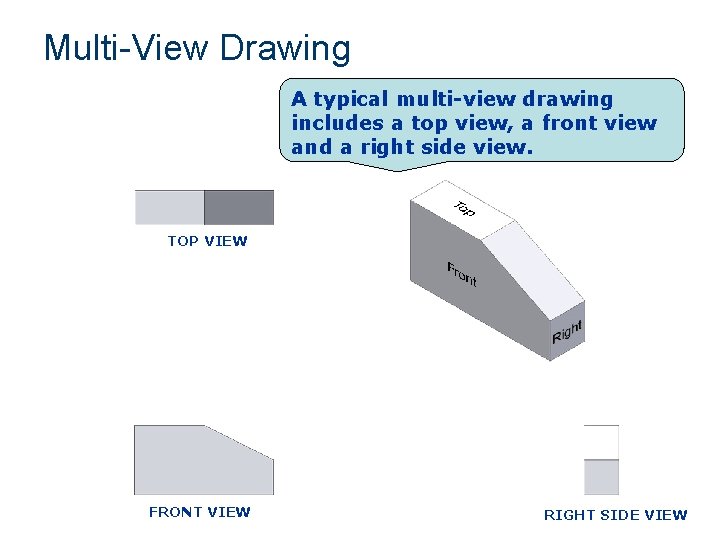 Multi-View Drawing

A typical multi-view drawing includes a top view, a front view and a right side view.

TOP VIEW

Top

Front

Right

FRONT VIEW

RIGHT SIDE VIEW